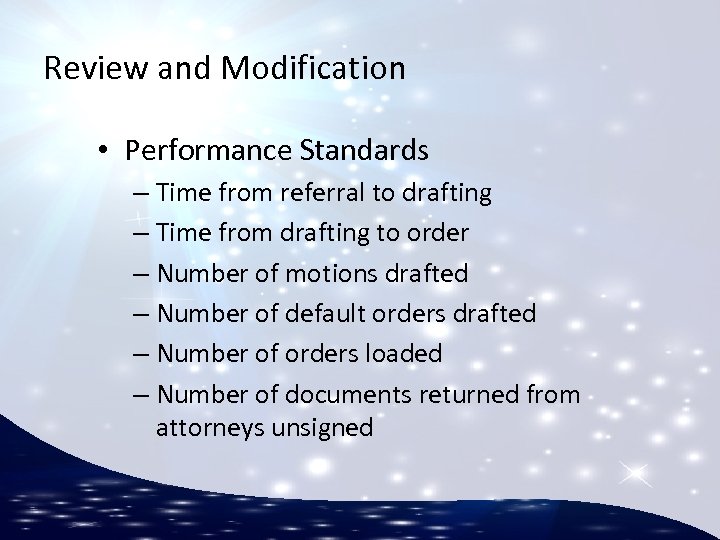 Review and Modification

• Performance Standards
– Time from referral to drafting
– Time from drafting to order
– Number of motions drafted
– Number of default orders drafted
– Number of orders loaded
– Number of documents returned from attorneys unsigned